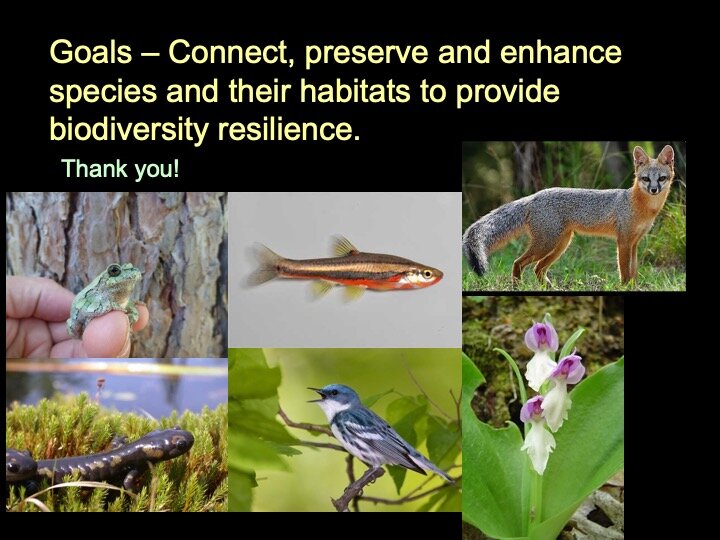 Goals – Connect, preserve and enhance species and their habitats to provide biodiversity resilience.

Thank you!